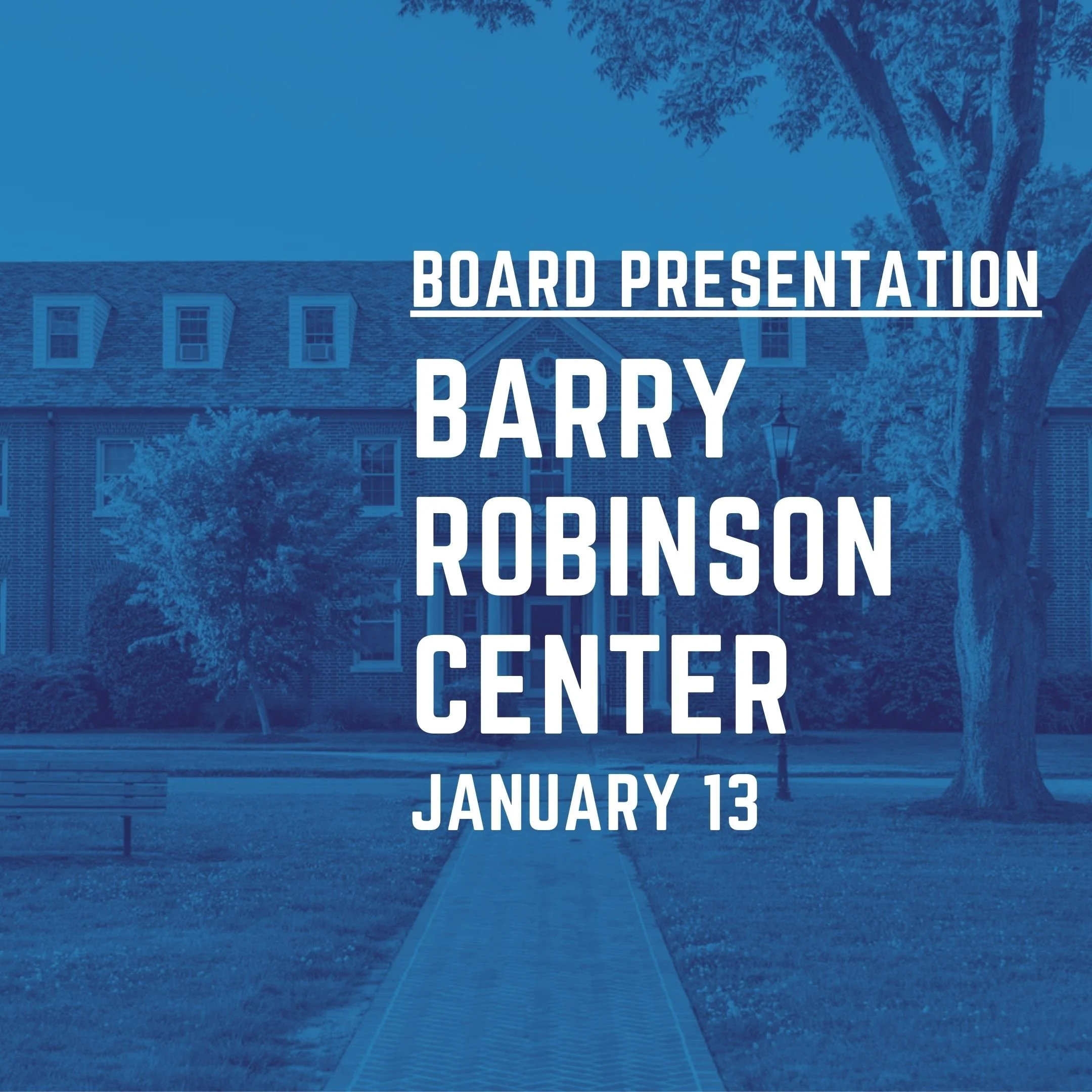 BOARD PRESENTATION

BARRY ROBINSON CENTER

JANUARY 13